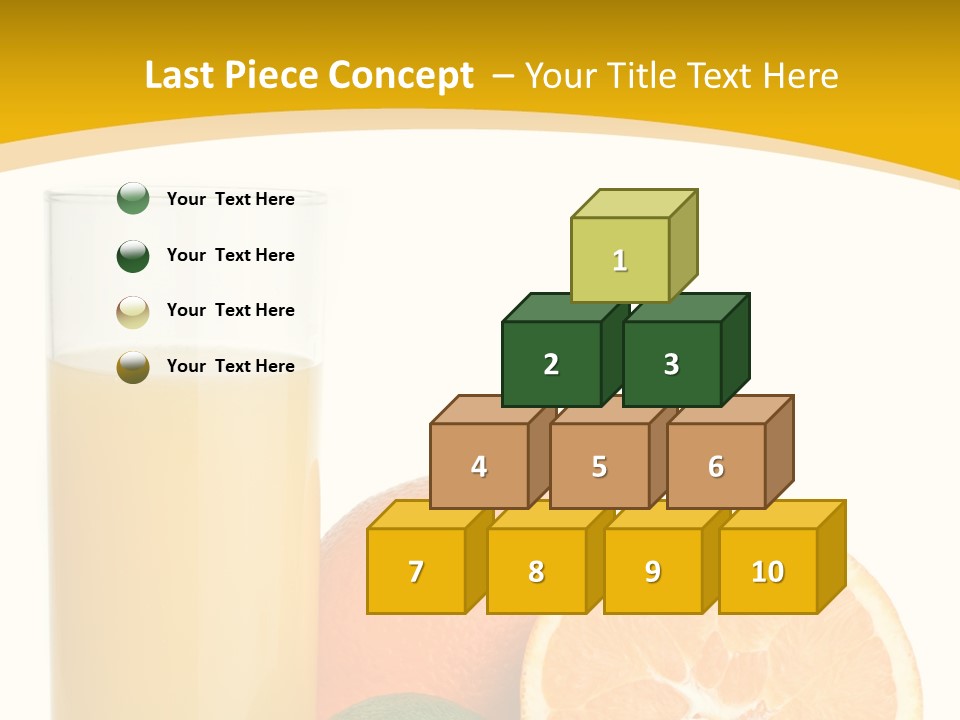 Last Piece Concept – Your Title Text Here

Your Text Here

Your Text Here

Your Text Here

Your Text Here

1

2

3

4

5

6

7

8

9

10